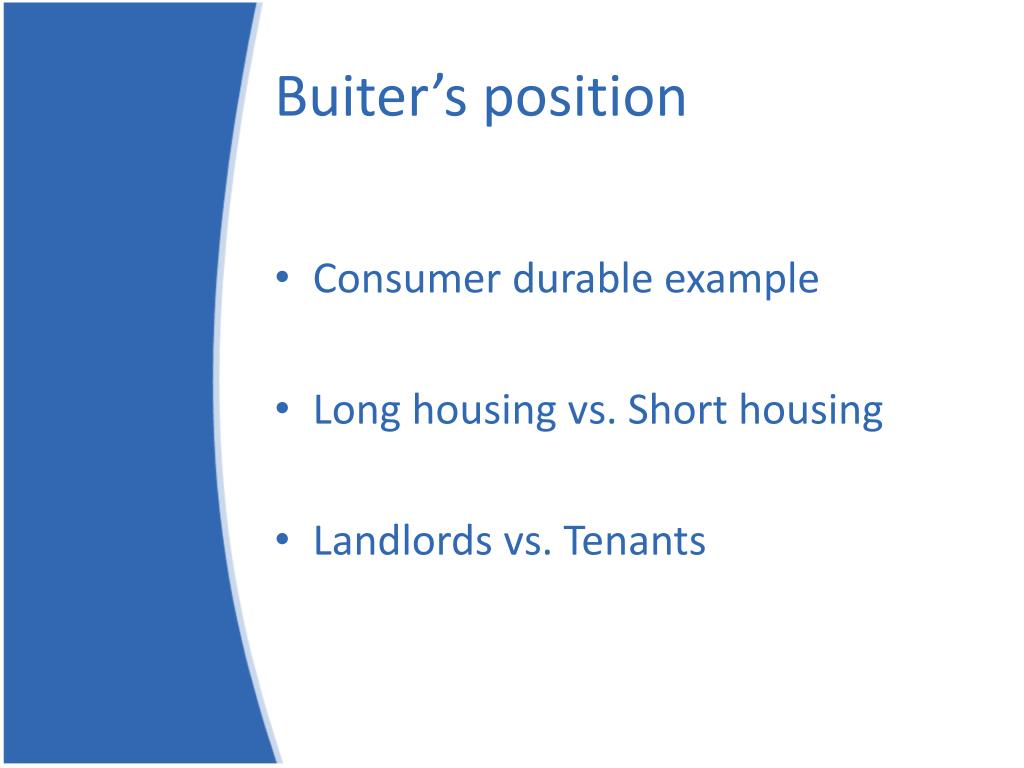 Buiter’s position

• Consumer durable example

• Long housing vs. Short housing

• Landlords vs. Tenants